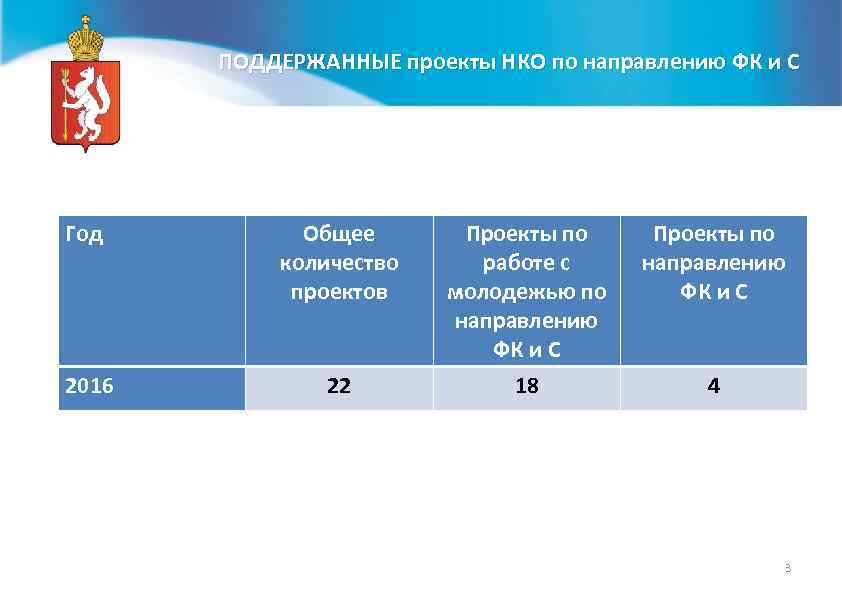 ПОДДЕРЖАННЫЕ проекты НКО по направлению ФК и С

| Год | Общее количество проектов | Проекты по работе с молодежью по направлению ФК и С | Проекты по направлению ФК и С |
|---|---|---|---|
| 2016 | 22 | 18 | 4 |

3